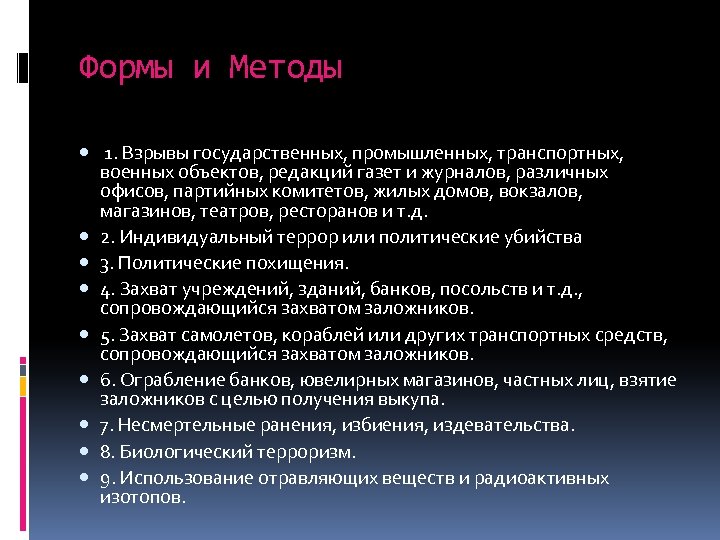 Формы и Методы

- 1. Взрывы государственных, промышленных, транспортных, военных объектов, редакций газет и журналов, различных офисов, партийных комитетов, жилых домов, вокзалов, магазинов, театров, ресторанов и т.д.
- 2. Индивидуальный террор или политические убийства
- 3. Политические похищения.
- 4. Захват учреждений, зданий, банков, посольств и т.д., сопровождающийся захватом заложников.
- 5. Захват самолетов, кораблей или других транспортных средств, сопровождающийся захватом заложников.
- 6. Ограбление банков, ювелирных магазинов, частных лиц, взятие заложников с целью получения выкупа.
- 7. Несмертельные ранения, избиения, издевательства.
- 8. Биологический терроризм.
- 9. Использование отравляющих веществ и радиоактивных изотопов.